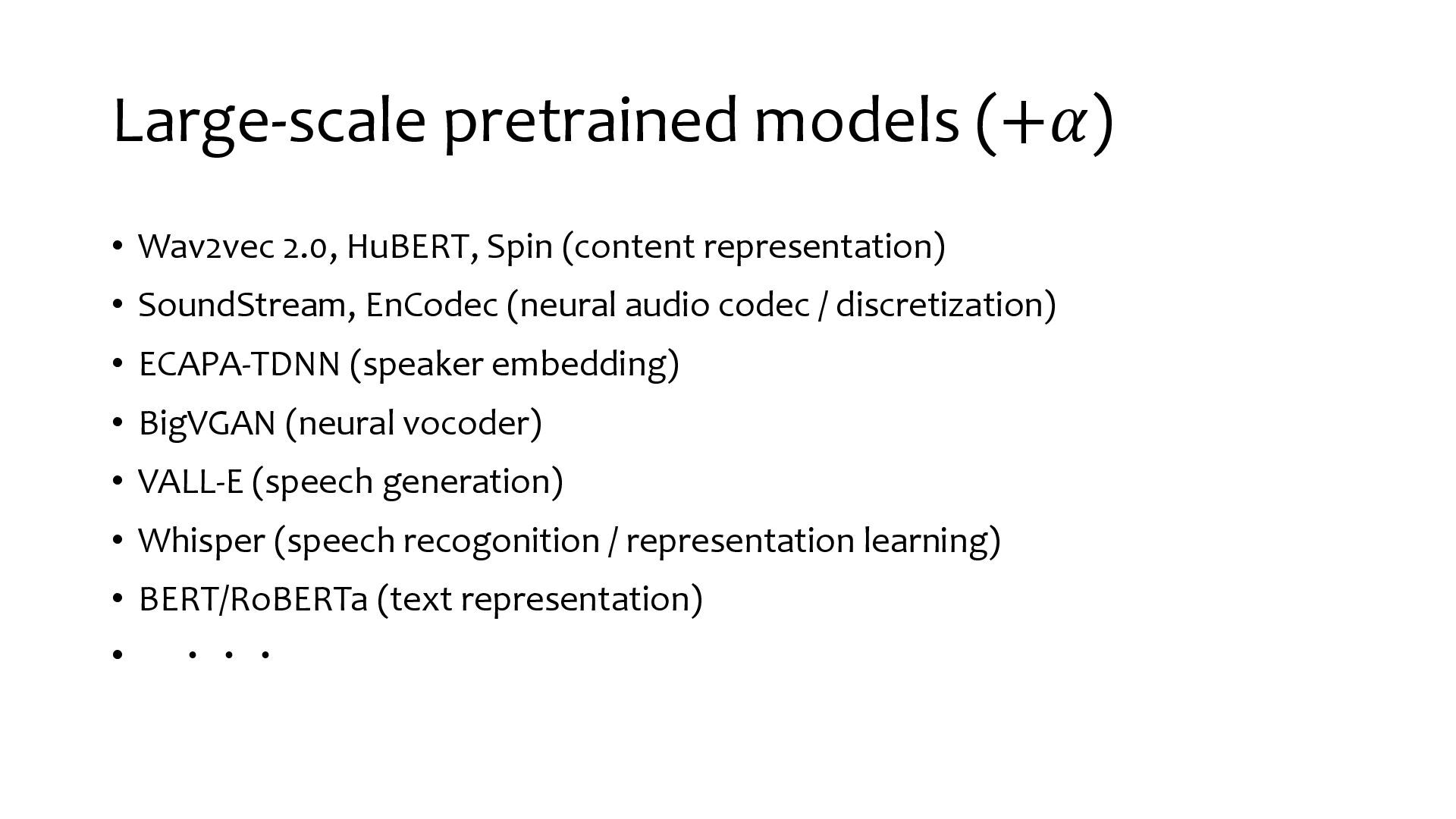 Large-scale pretrained models $(+\alpha)$

• Wav2vec 2.0, HuBERT, Spin (content representation)
• SoundStream, EnCodec (neural audio codec / discretization)
• ECAPA-TDNN (speaker embedding)
• BigVGAN (neural vocoder)
• VALL-E (speech generation)
• Whisper (speech recogonition / representation learning)
• BERT/RoBERTa (text representation)
• ・・・